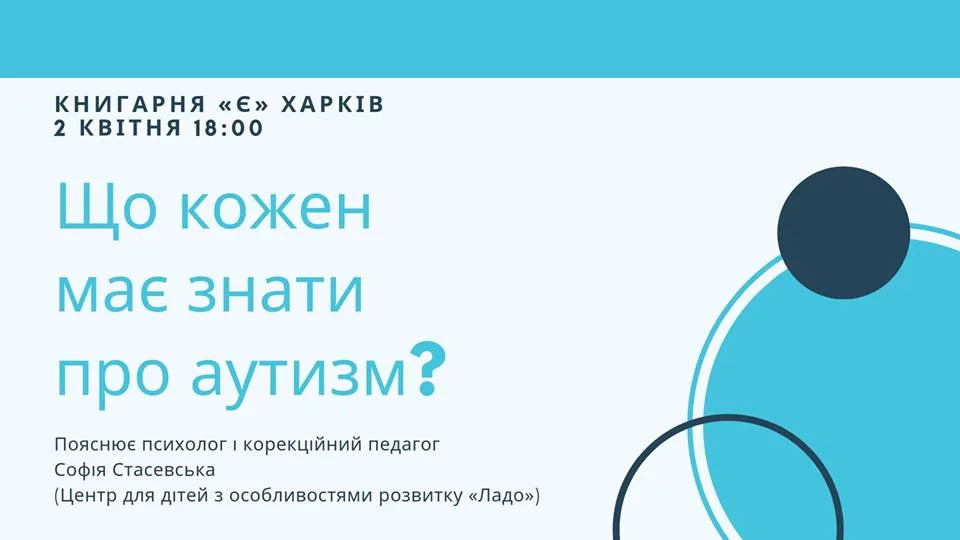 КНИГАРНЯ «Є» ХАРКІВ
2 КВІТНЯ 18:00

Що кожен має знати про аутизм?

Пояснює психолог і корекційний педагог Софія Стасевська (Центр для дітей з особливостями розвитку «Ладо»)